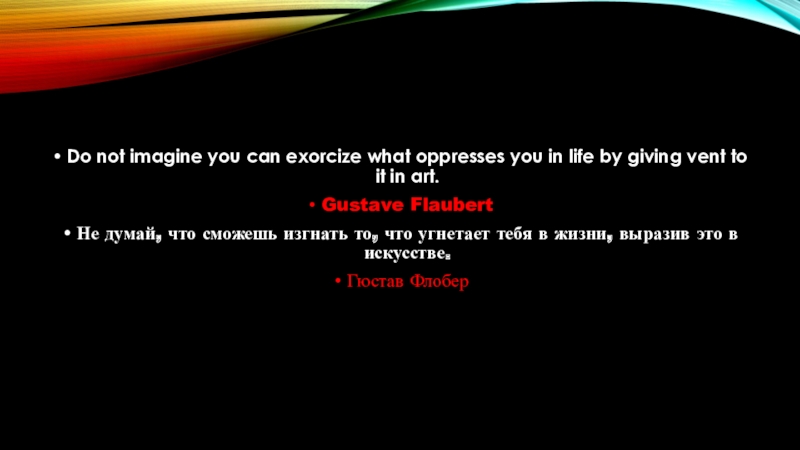 • Do not imagine you can exorcize what oppresses you in life by giving vent to it in art.

• Gustave Flaubert

• Не думай, что сможешь изгнать то, что угнетает тебя в жизни, выразив это в искусстве.

• Гюстав Флобер